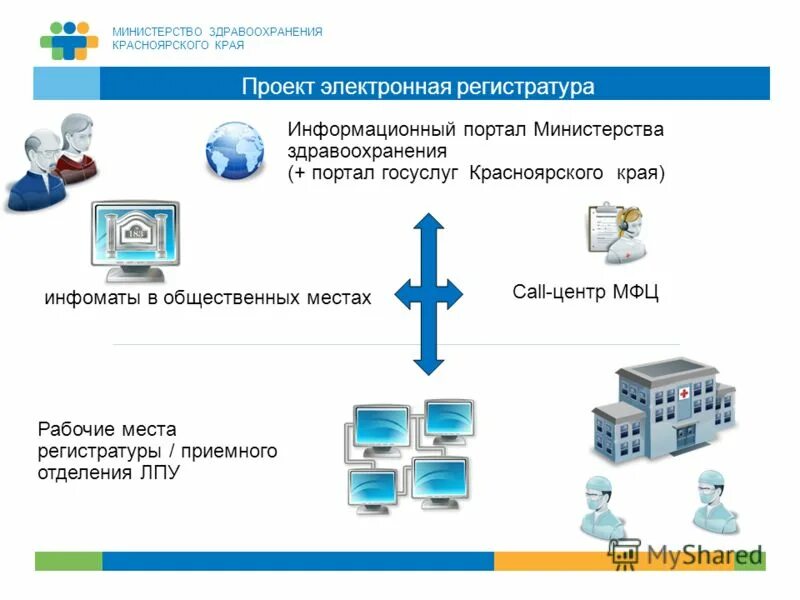 МИНИСТЕРСТВО ЗДРАВООХРАНЕНИЯ
КРАСНОЯРСКОГО КРАЯ

Проект электронная регистратура

Информационный портал Министерства здравоохранения
(+ портал госуслуг Красноярского края)

инфоматы в общественных местах

Call-центр МФЦ

Рабочие места регистратуры / приемного отделения ЛПУ

MyShared